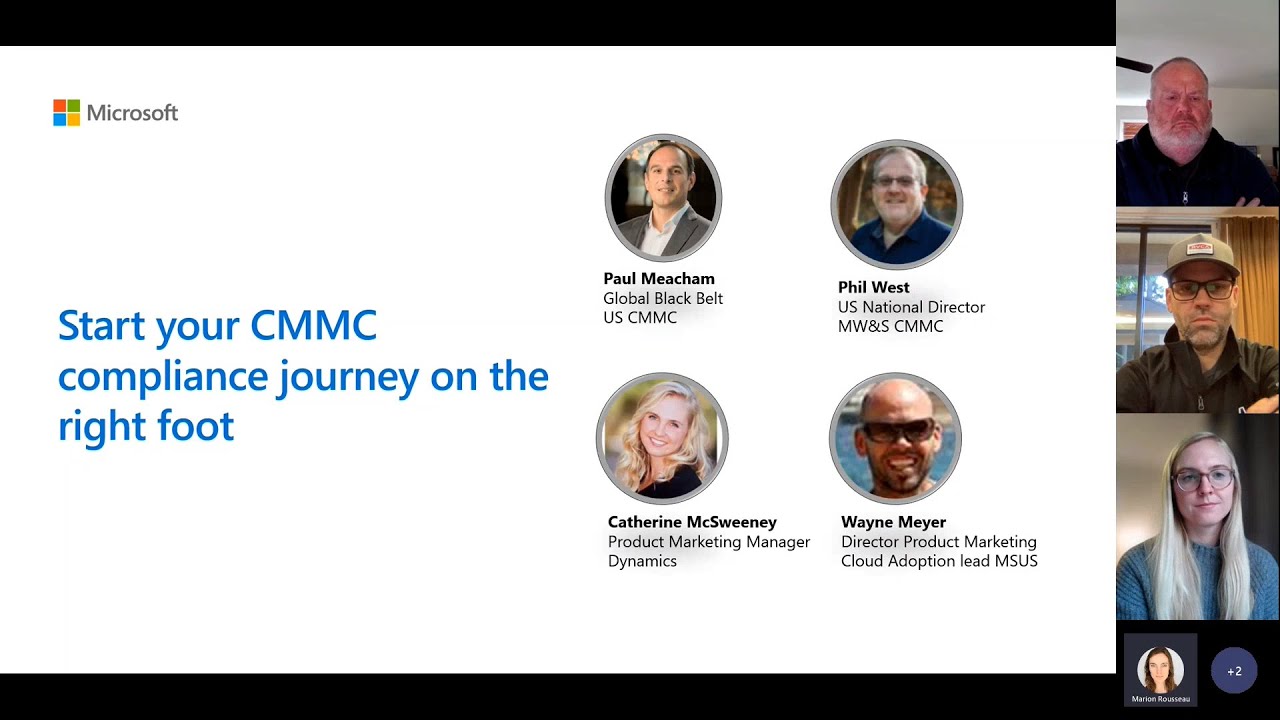 Microsoft

Start your CMMC compliance journey on the right foot

Paul Meacham
Global Black Belt
US CMMC

Phil West
US National Director
MW&S CMMC

Catherine McSweeney
Product Marketing Manager
Dynamics

Wayne Meyer
Director Product Marketing
Cloud Adoption lead MSUS

Marion Rousseau

+2